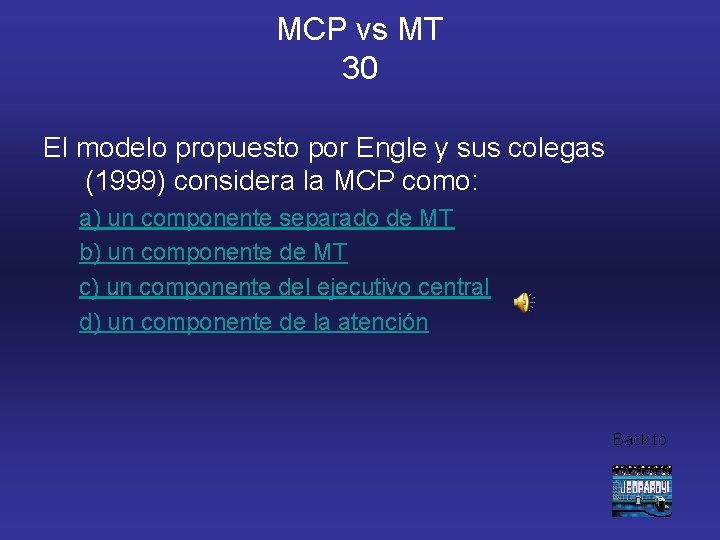 MCP vs MT
30

El modelo propuesto por Engle y sus colegas (1999) considera la MCP como:

a) un componente separado de MT

b) un componente de MT

c) un componente del ejecutivo central

d) un componente de la atención

Back to

JEOPARDY!